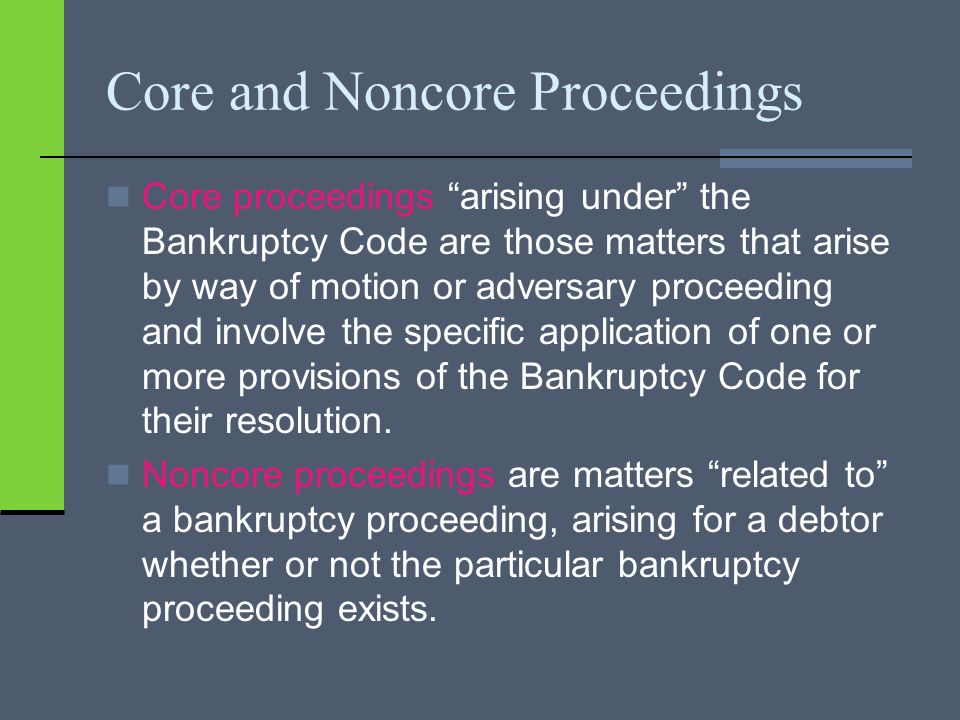 Core and Noncore Proceedings

Core proceedings “arising under” the Bankruptcy Code are those matters that arise by way of motion or adversary proceeding and involve the specific application of one or more provisions of the Bankruptcy Code for their resolution.

Noncore proceedings are matters “related to” a bankruptcy proceeding, arising for a debtor whether or not the particular bankruptcy proceeding exists.